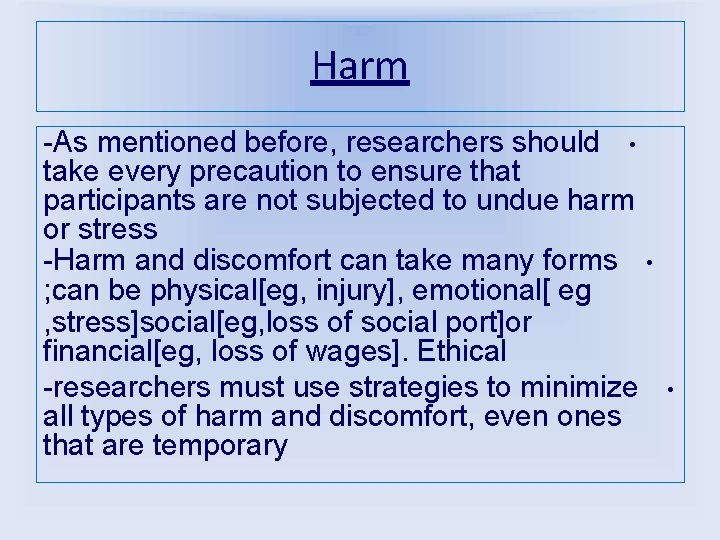 Harm

-As mentioned before, researchers should take every precaution to ensure that participants are not subjected to undue harm or stress •

-Harm and discomfort can take many forms ;can be physical[eg, injury], emotional[ eg ,stress]social[eg,loss of social port]or financial[eg, loss of wages]. Ethical •

-researchers must use strategies to minimize all types of harm and discomfort, even ones that are temporary •